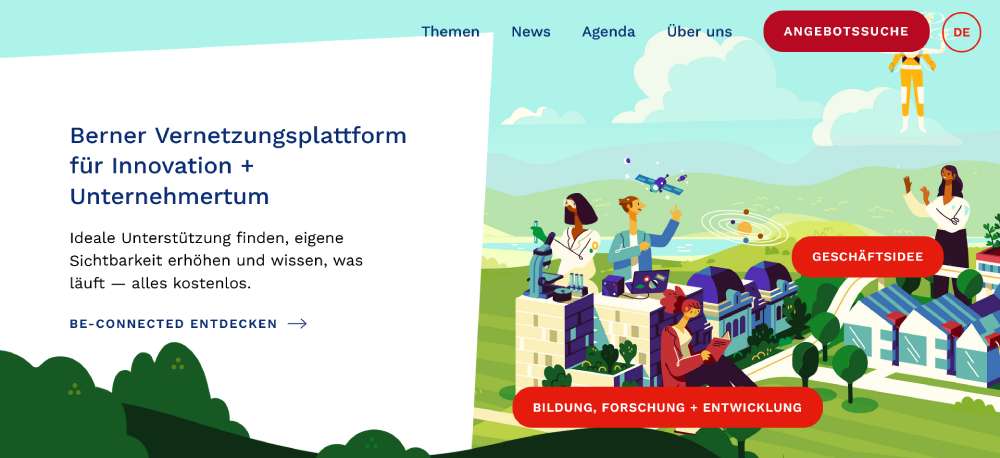 Themen News Agenda Über uns ANGEBOTSSUCHE DE

Berner Vernetzungsplattform für Innovation + Unternehmertum

Ideale Unterstützung finden, eigene Sichtbarkeit erhöhen und wissen, was läuft — alles kostenlos.

BE-CONNECTED ENTDECKEN

GESCHÄFTSIDEE

BILDUNG, FORSCHUNG + ENTWICKLUNG